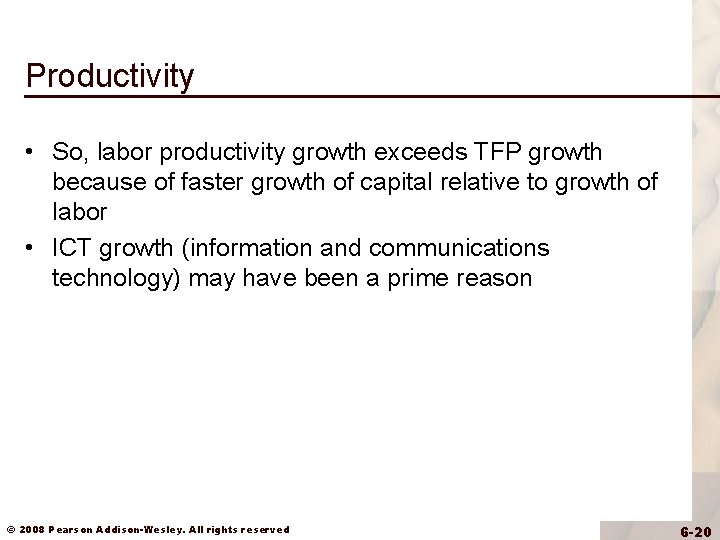 Productivity

• So, labor productivity growth exceeds TFP growth because of faster growth of capital relative to growth of labor

• ICT growth (information and communications technology) may have been a prime reason

© 2008 Pearson Addison-Wesley. All rights reserved

6-20